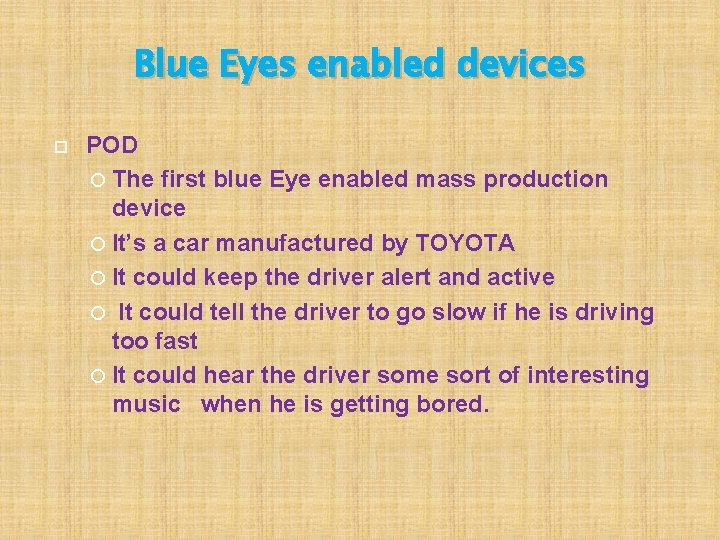 Blue Eyes enabled devices

POD

The first blue Eye enabled mass production device

It's a car manufactured by TOYOTA

It could keep the driver alert and active

It could tell the driver to go slow if he is driving too fast

It could hear the driver some sort of interesting music when he is getting bored.